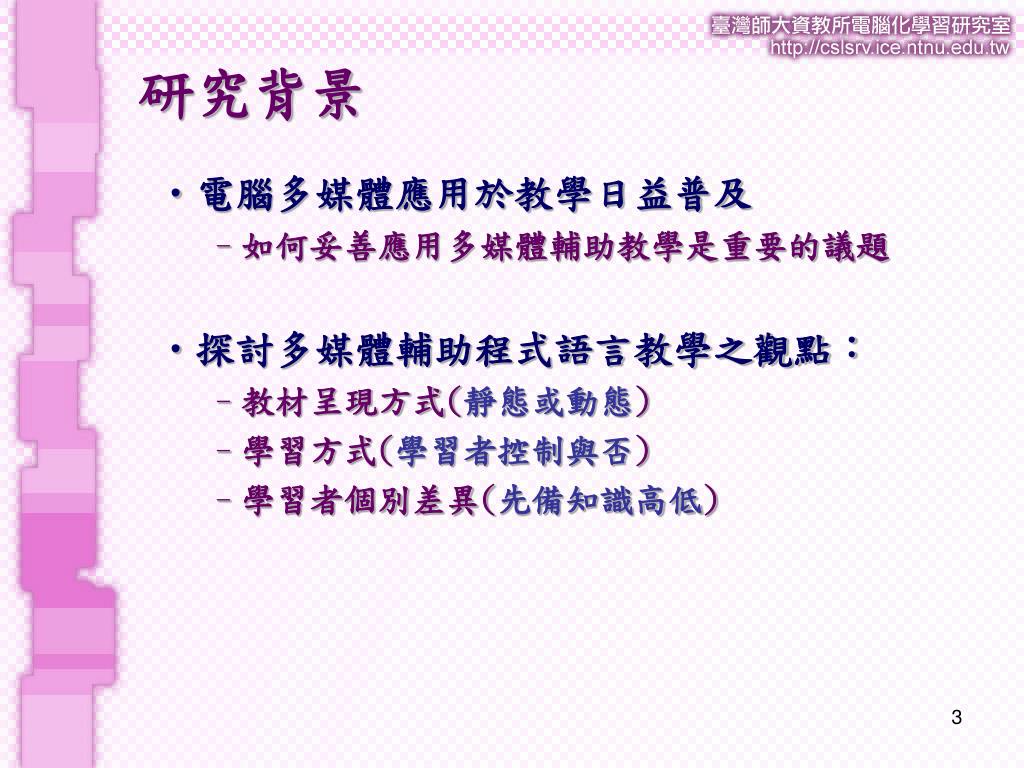 臺灣師大資教所電腦化學習研究室
http://cslsrv.ice.ntnu.edu.tw

研究背景

• 電腦多媒體應用於教學日益普及
– 如何妥善應用多媒體輔助教學是重要的議題

• 探討多媒體輔助程式語言教學之觀點：
– 教材呈現方式(靜態或動態)
– 學習方式(學習者控制與否)
– 學習者個別差異(先備知識高低)

3